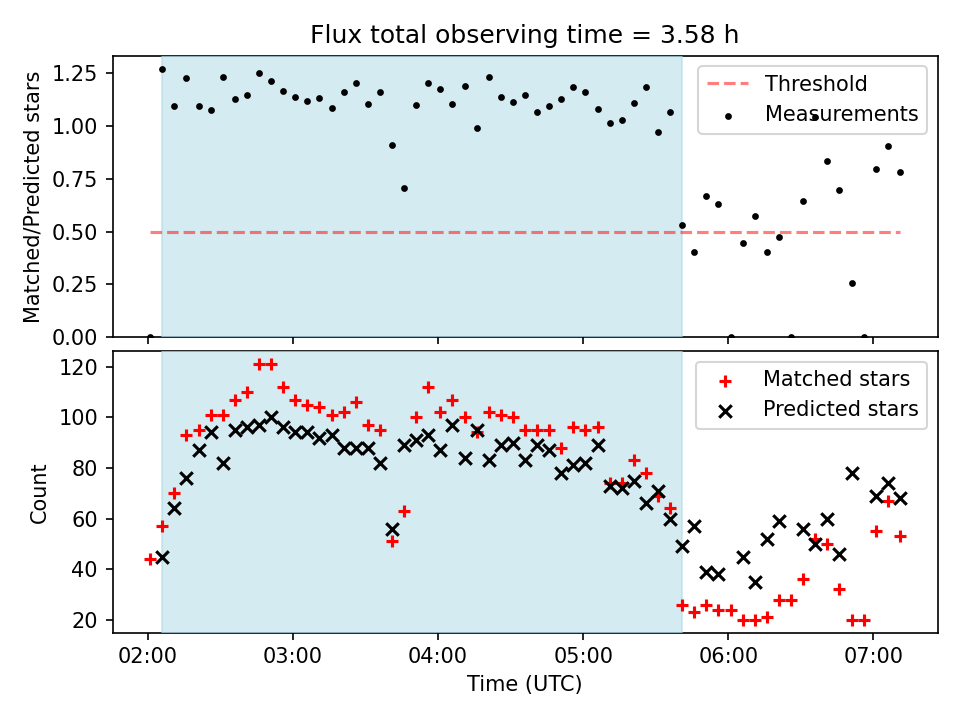 Flux total observing time = 3.58 h

Matched/Predicted stars

1.25
1.00
0.75
0.50
0.25
0.00

Threshold
Measurements

Count

120
100
80
60
40
20

Matched stars
Predicted stars

02:00
03:00
04:00
05:00
06:00
07:00

Time (UTC)